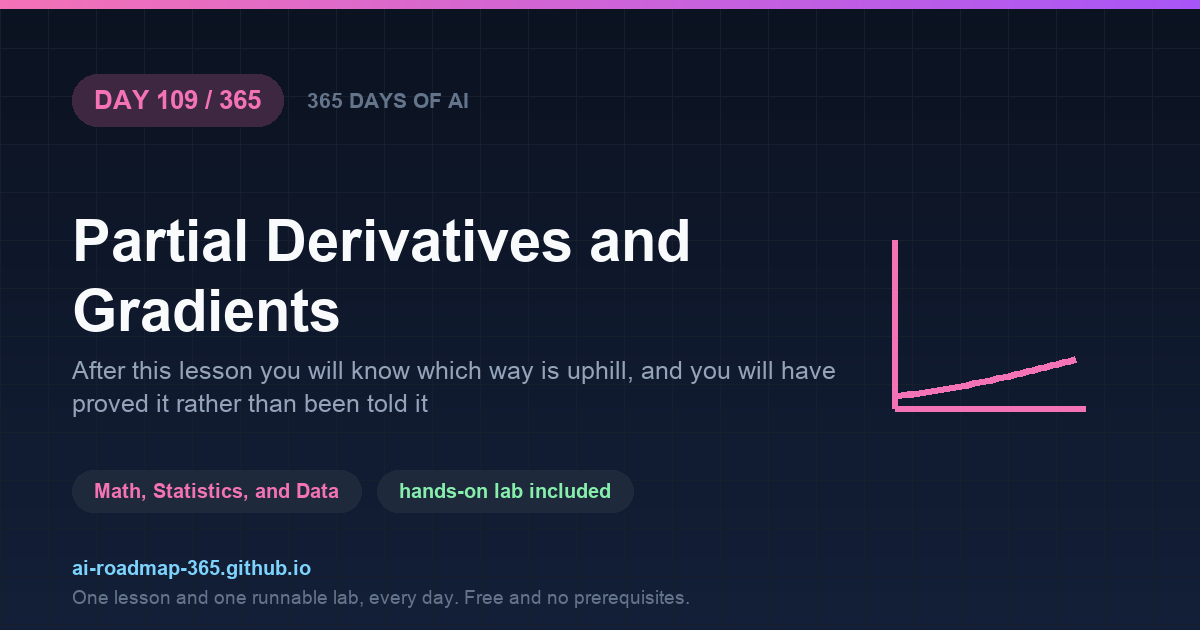 DAY 109 / 365

365 DAYS OF AI

Partial Derivatives and Gradients

After this lesson you will know which way is uphill, and you will have proved it rather than been told it

Math, Statistics, and Data

hands-on lab included

ai-roadmap-365.github.io

One lesson and one runnable lab, every day. Free and no prerequisites.